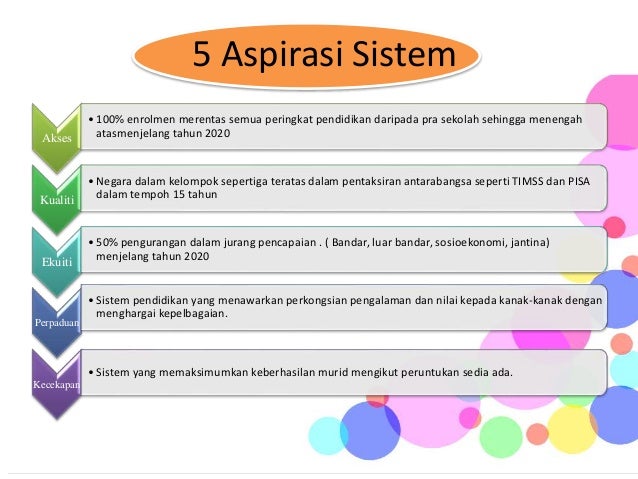 5 Aspirasi Sistem

Akses

• 100% enrolmen merentas semua peringkat pendidikan daripada pra sekolah sehingga menengah atasmenjelang tahun 2020

Kualiti

• Negara dalam kelompok sepertiga teratas dalam pentaksiran antarabangsa seperti TIMSS dan PISA dalam tempoh 15 tahun

Ekuiti

• 50% pengurangan dalam jurang pencapaian . ( Bandar, luar bandar, sosioekonomi, jantina) menjelang tahun 2020

Perpaduan

• Sistem pendidikan yang menawarkan perkongsian pengalaman dan nilai kepada kanak-kanak dengan menghargai kepelbagaian.

Kecekapan

• Sistem yang memaksimumkan keberhasilan murid mengikut peruntukan sedia ada.